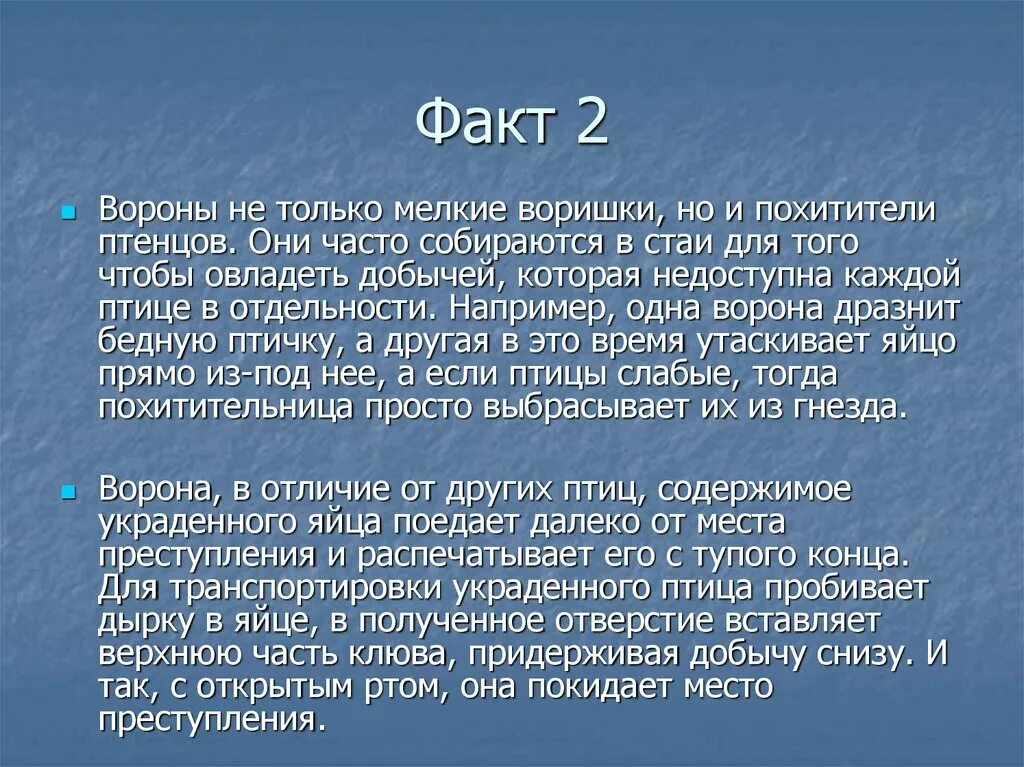 Факт 2

Вороны не только мелкие воришки, но и похитители птенцов. Они часто собираются в стаи для того чтобы овладеть добычей, которая недоступна каждой птице в отдельности. Например, одна ворона дразнит бедную птичку, а другая в это время утаскивает яйцо прямо из-под нее, а если птицы слабые, тогда похитительница просто выбрасывает их из гнезда.

Ворона, в отличие от других птиц, содержимое украденного яйца поедает далеко от места преступления и распечатывает его с тупого конца. Для транспортировки украденного птица пробивает дырку в яйце, в полученное отверстие вставляет верхнюю часть клюва, придерживая добычу снизу. И так, с открытым ртом, она покидает место преступления.